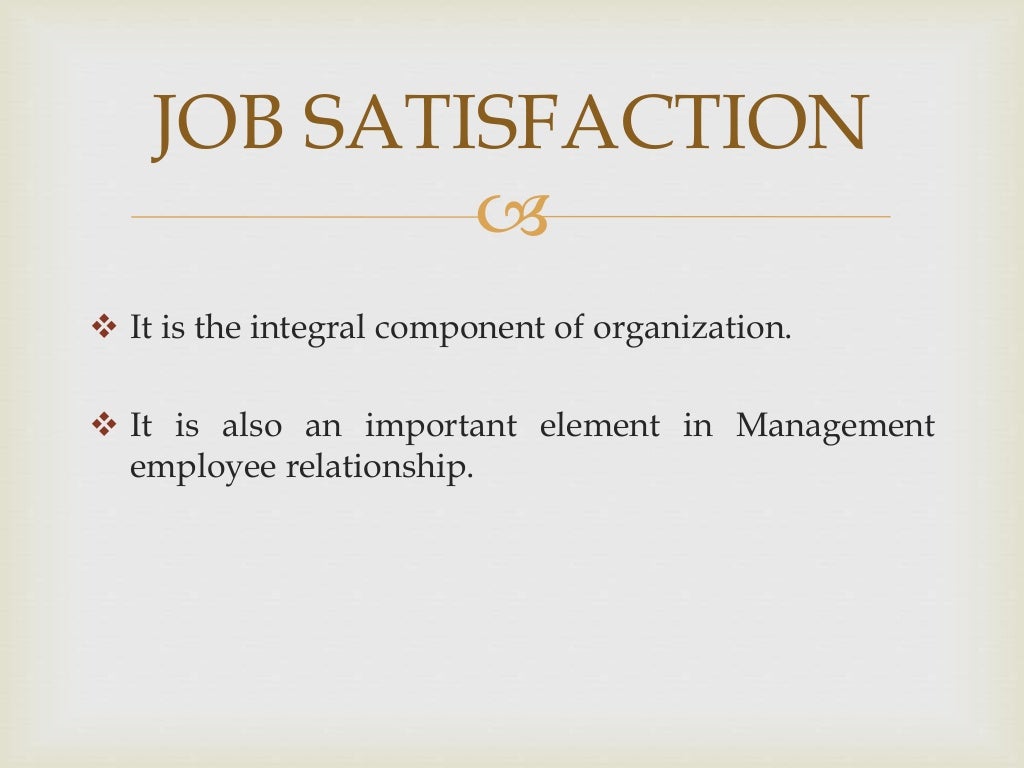 JOB SATISFACTION

❖ It is the integral component of organization.

❖ It is also an important element in Management employee relationship.